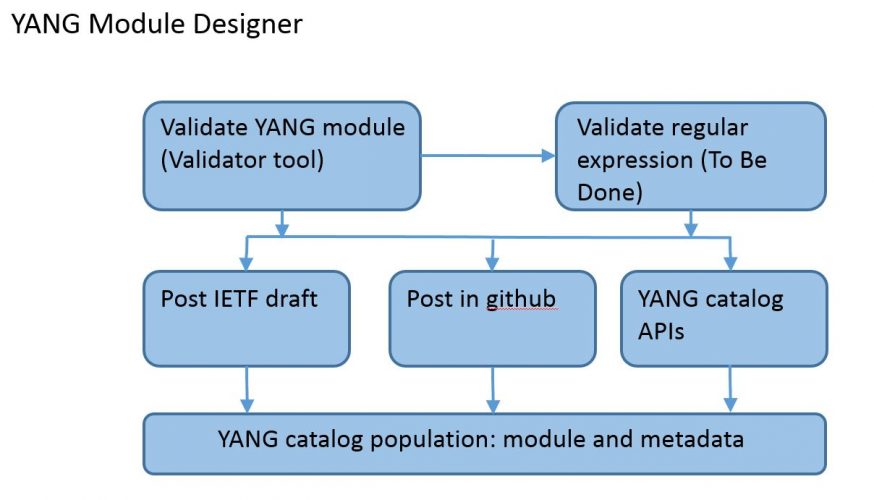 YANG Module Designer

Validate YANG module (Validator tool)

Validate regular expression (To Be Done)

Post IETF draft

Post in github

YANG catalog APIs

YANG catalog population: module and metadata